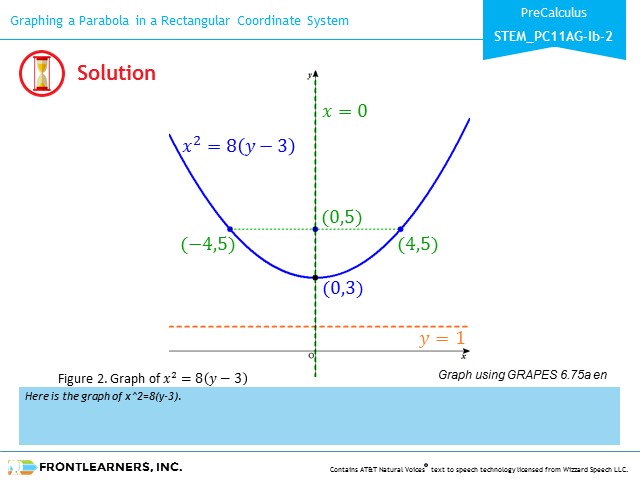 Graphing a Parabola in a Rectangular Coordinate System

PreCalculus
STEM_PC11AG-Ib-2

Solution

y

$x = 0$

$x^2 = 8(y - 3)$

$(0,5)$

$(-4,5)$

$(4,5)$

$(0,3)$

$y = 1$

O

x

Figure 2. Graph of $x^2 = 8(y - 3)$

Graph using GRAPES 6.75a en

Here is the graph of x^2=8(y-3).

FRONTLEARNERS, INC.

Contains AT&T Natural Voices® text to speech technology licensed from Wizzard Speech LLC.